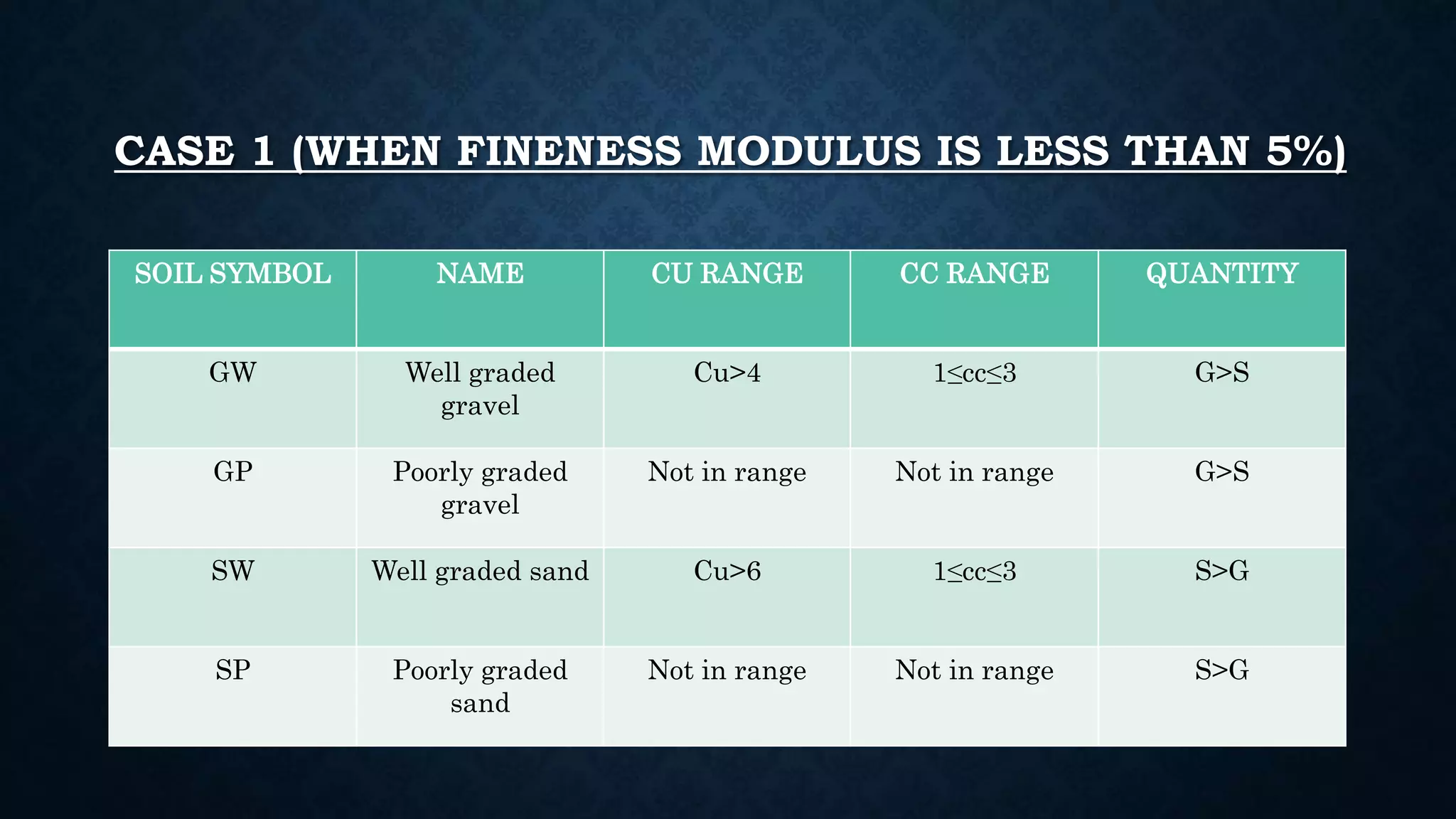 CASE 1 (WHEN FINENESS MODULUS IS LESS THAN 5%)

| SOIL SYMBOL | NAME | CU RANGE | CC RANGE | QUANTITY |
|---|---|---|---|---|
| GW | Well graded gravel | Cu>4 | $1 \leq cc \leq 3$ | G>S |
| GP | Poorly graded gravel | Not in range | Not in range | G>S |
| SW | Well graded sand | Cu>6 | $1 \leq cc \leq 3$ | S>G |
| SP | Poorly graded sand | Not in range | Not in range | S>G |